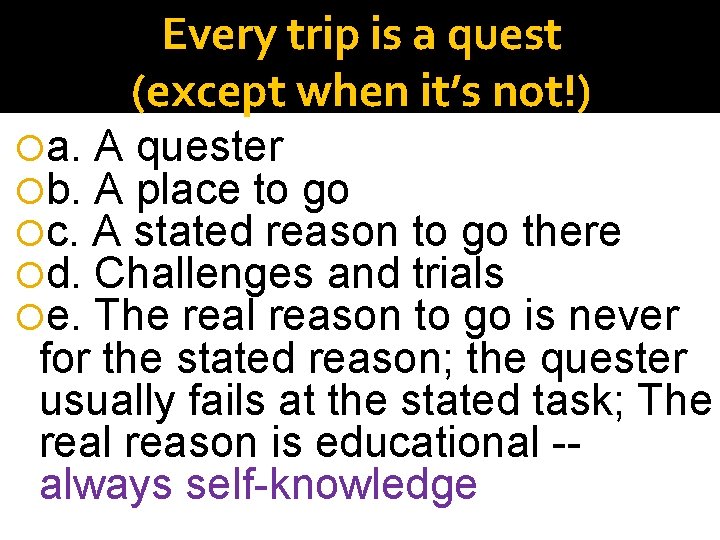 Every trip is a quest
(except when it's not!)

a. A quester
b. A place to go
c. A stated reason to go there
d. Challenges and trials
e. The real reason to go is never for the stated reason; the quester usually fails at the stated task; The real reason is educational -- always self-knowledge